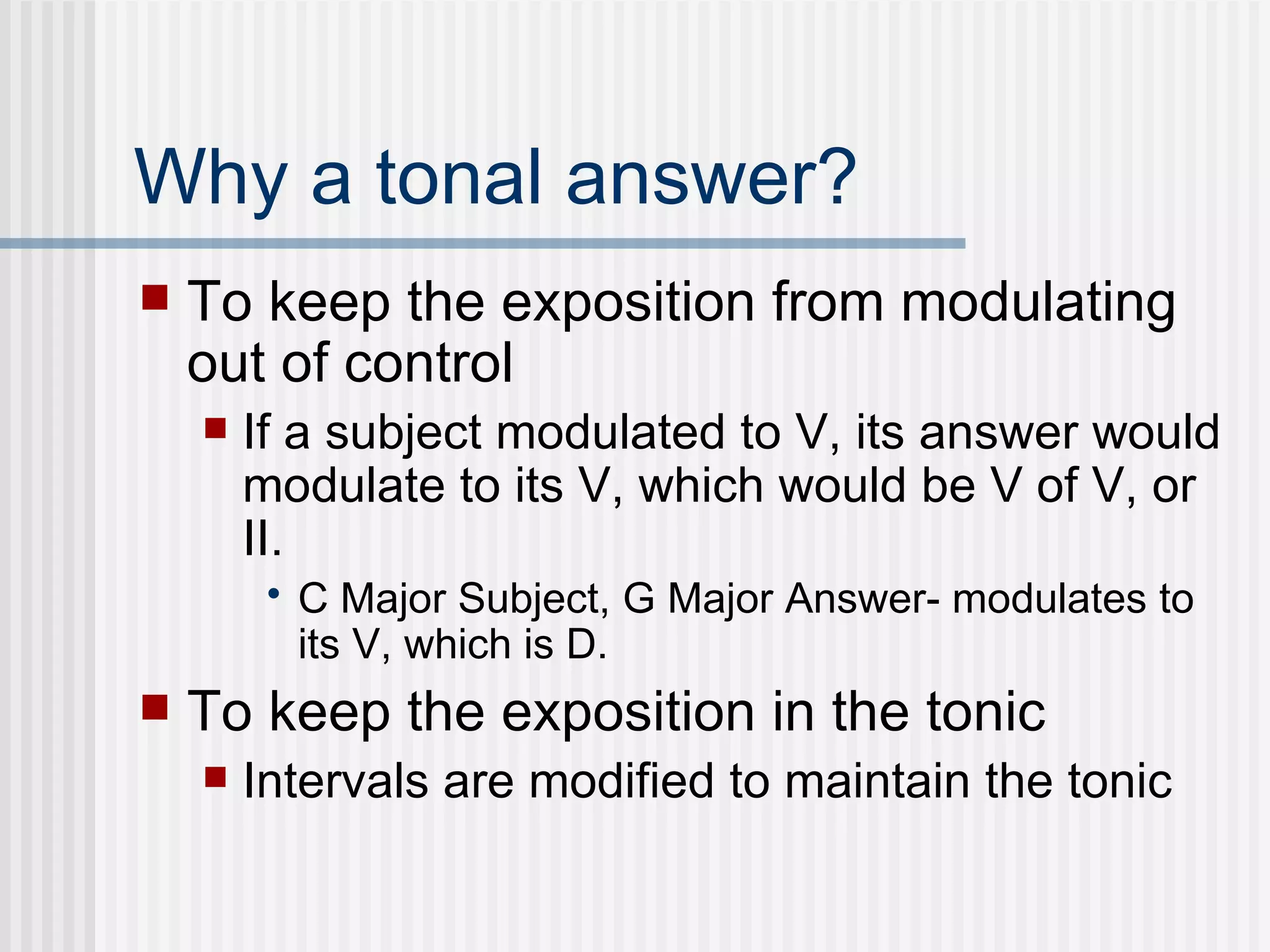 Why a tonal answer?

To keep the exposition from modulating out of control

If a subject modulated to V, its answer would modulate to its V, which would be V of V, or II.

C Major Subject, G Major Answer- modulates to its V, which is D.

To keep the exposition in the tonic

Intervals are modified to maintain the tonic